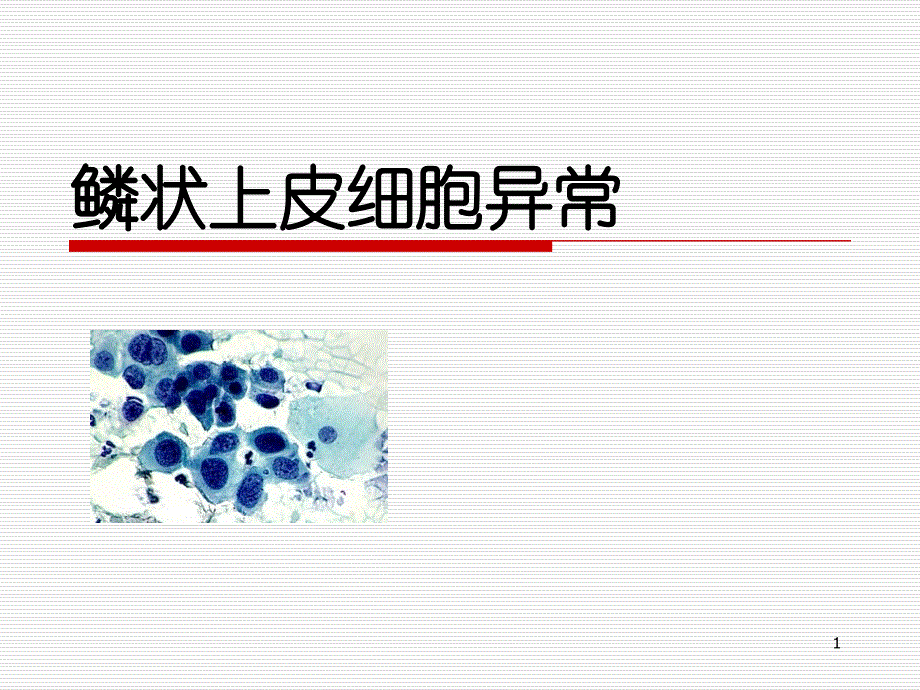 鳞状上皮细胞异常

1